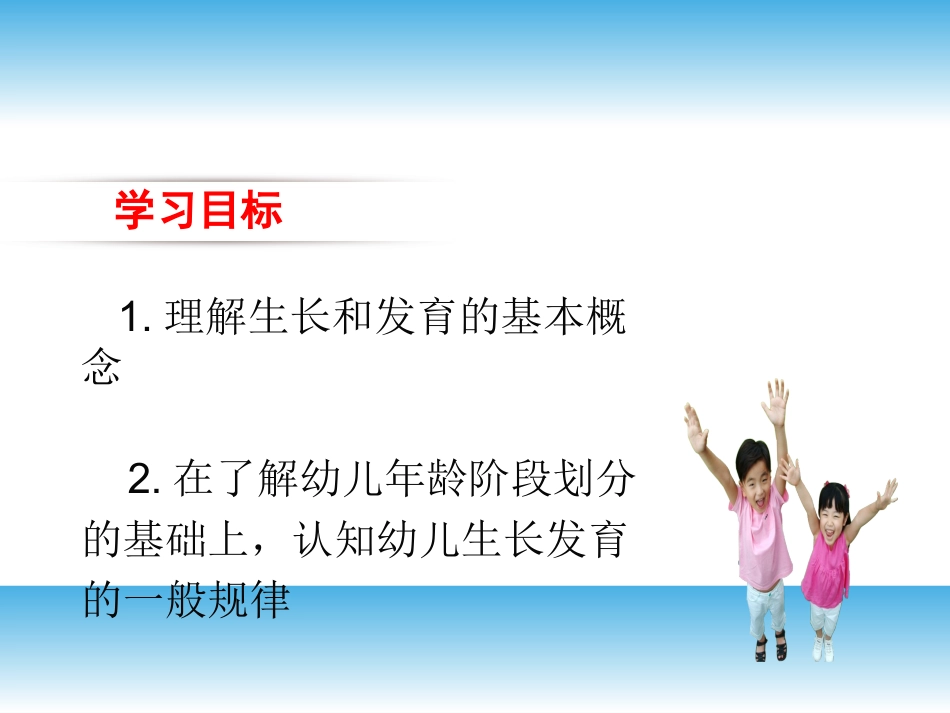 学习目标

1. 理解生长和发育的基本概念

2. 在了解幼儿年龄阶段划分的基础上，认知幼儿生长发育的一般规律